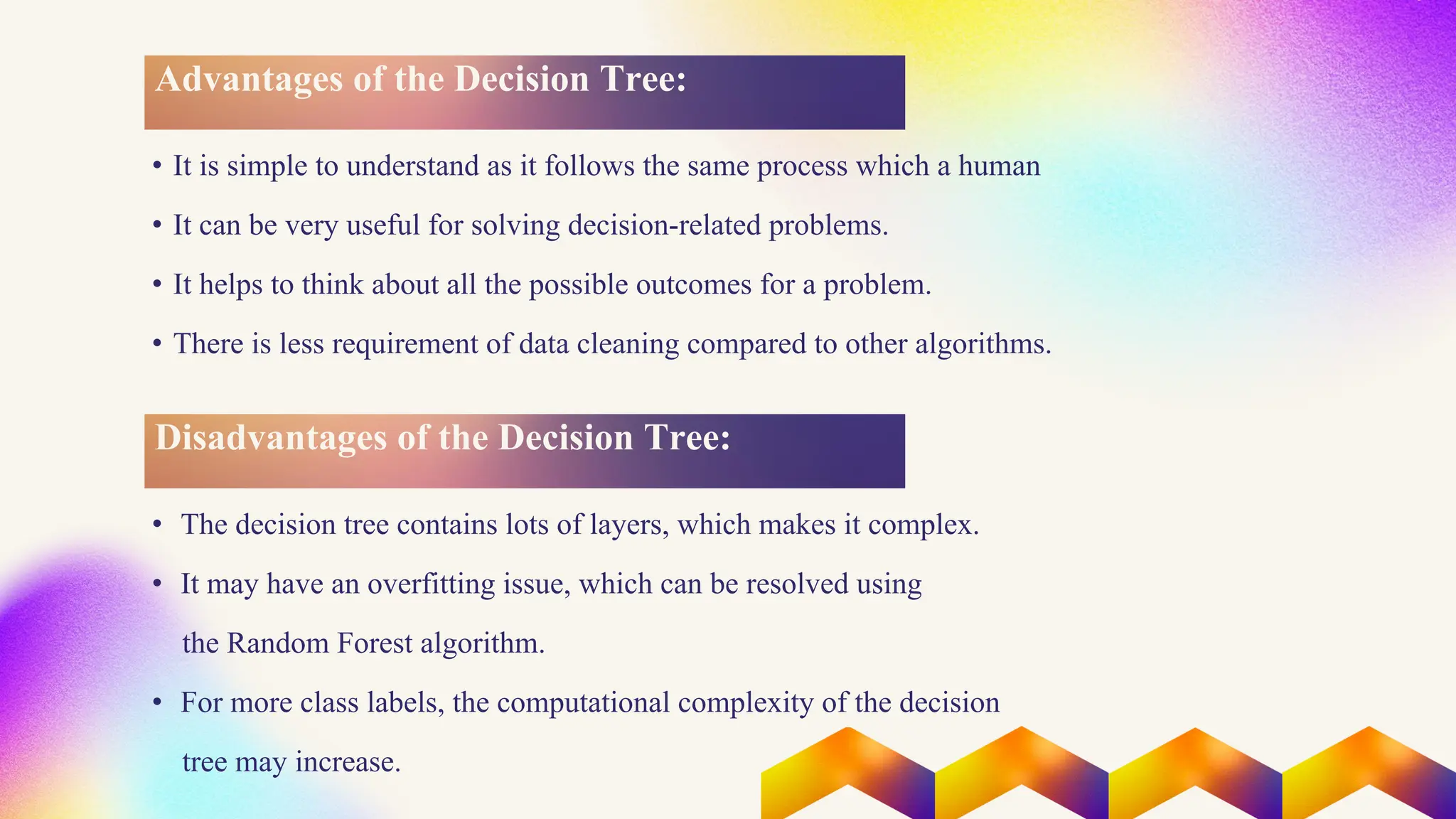 Advantages of the Decision Tree:

• It is simple to understand as it follows the same process which a human

• It can be very useful for solving decision-related problems.

• It helps to think about all the possible outcomes for a problem.

• There is less requirement of data cleaning compared to other algorithms.

Disadvantages of the Decision Tree:

• The decision tree contains lots of layers, which makes it complex.

• It may have an overfitting issue, which can be resolved using the Random Forest algorithm.

• For more class labels, the computational complexity of the decision tree may increase.